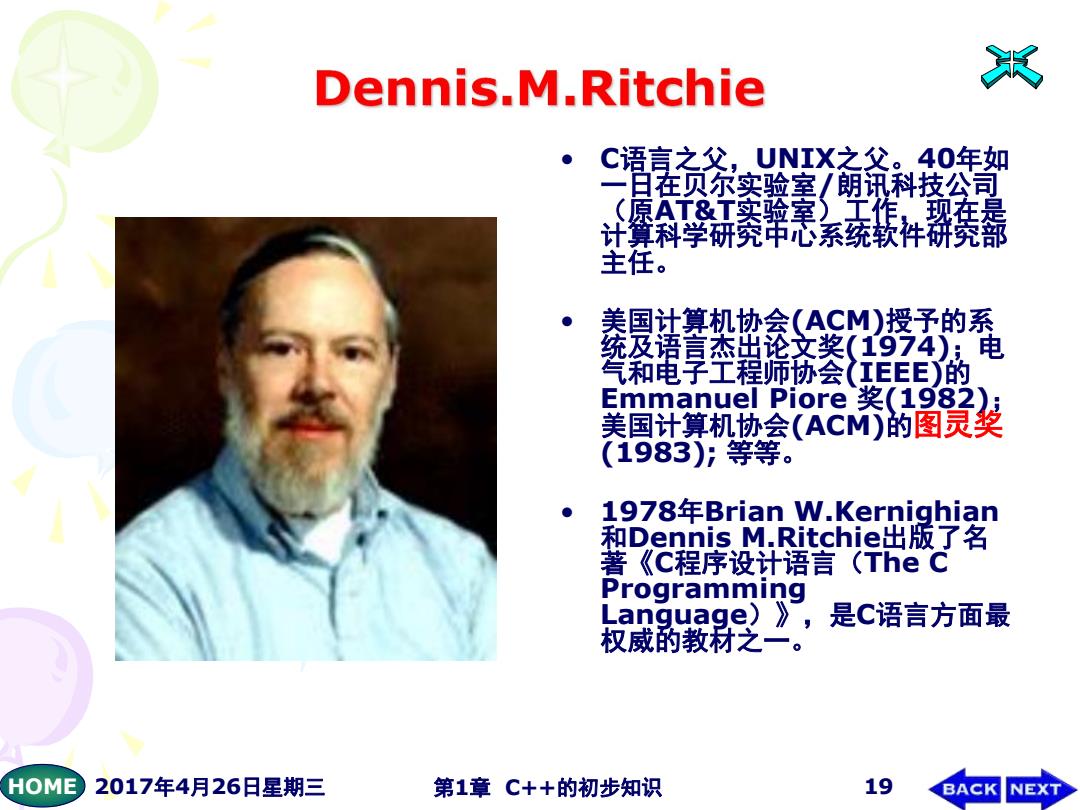 Dennis.M.Ritchie

• C语言之父，UNIX之父。40年如一日在贝尔实验室/朗讯科技公司（原AT&T实验室）工作，现在是计算科学研究中心系统软件研究部主任。

• 美国计算机协会(ACM)授予的系统及语言杰出论文奖(1974)；电气和电子工程师协会(IEEE)的Emmanuel Piore 奖(1982)；美国计算机协会(ACM)的图灵奖(1983); 等等。

• 1978年Brian W.Kernighian和Dennis M.Ritchie出版了名著《C程序设计语言（The C Programming Language）》，是C语言方面最权威的教材之一。

HOME 2017年4月26日星期三 第1章 C++的初步知识 19 BACK NEXT